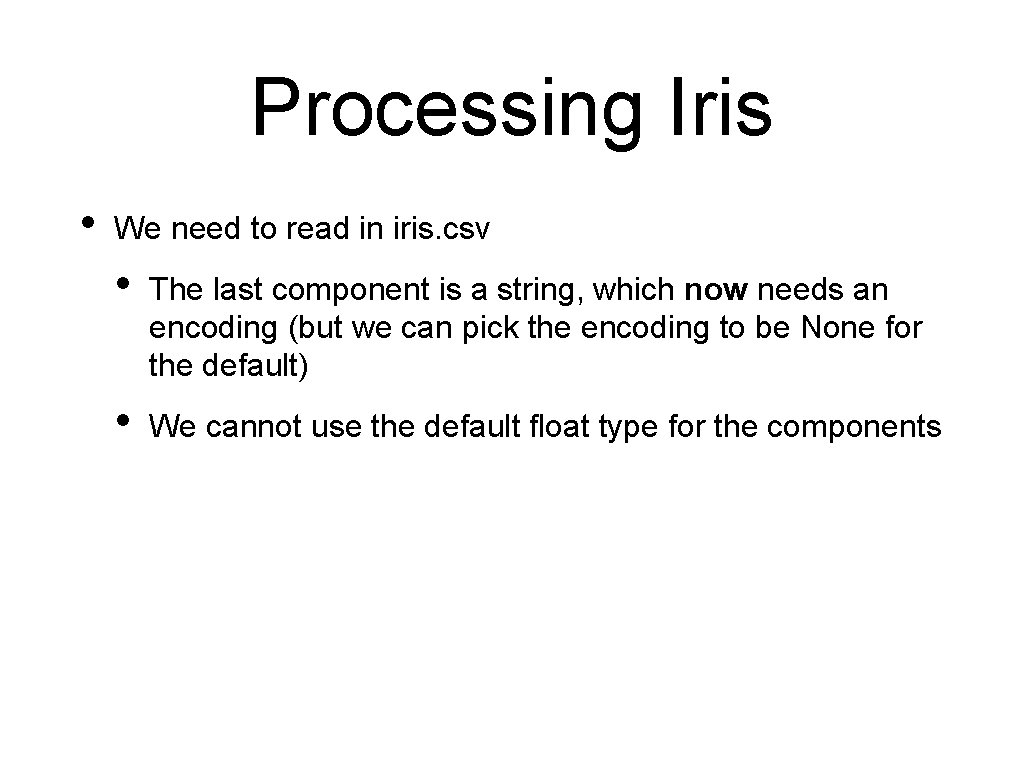 Processing Iris

• We need to read in iris. csv

• The last component is a string, which now needs an encoding (but we can pick the encoding to be None for the default)

• We cannot use the default float type for the components